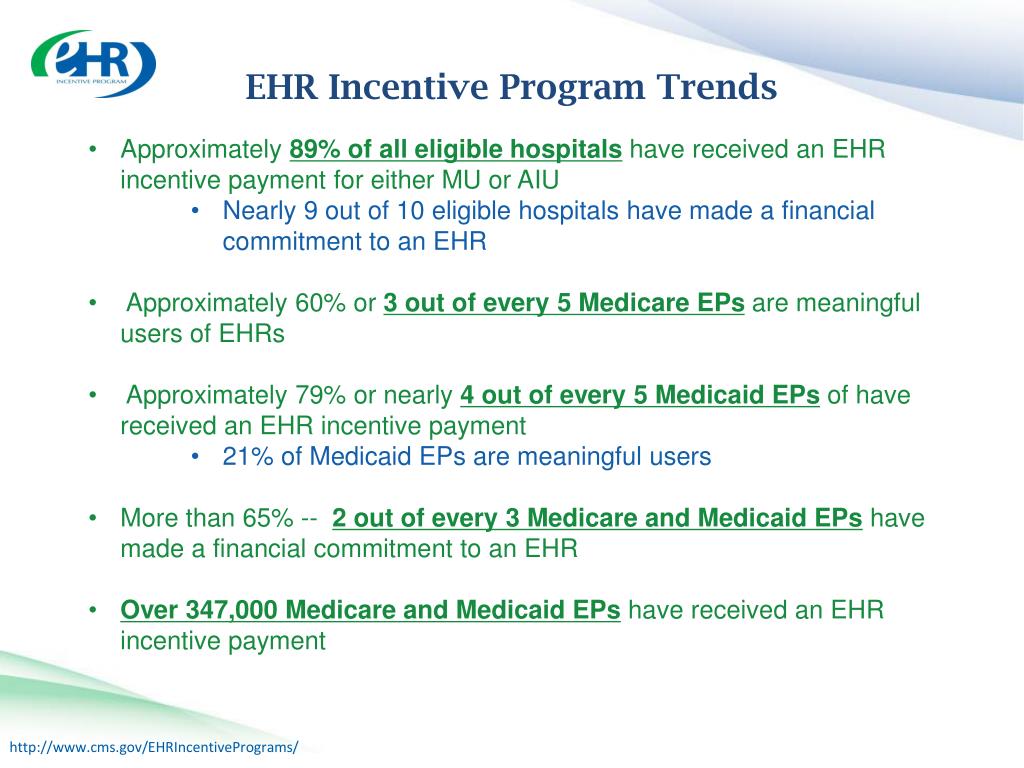 eHR
INCENTIVE PROGRAM

EHR Incentive Program Trends

• Approximately 89% of all eligible hospitals have received an EHR incentive payment for either MU or AIU
  • Nearly 9 out of 10 eligible hospitals have made a financial commitment to an EHR

• Approximately 60% or 3 out of every 5 Medicare EPs are meaningful users of EHRs

• Approximately 79% or nearly 4 out of every 5 Medicaid EPs of have received an EHR incentive payment
  • 21% of Medicaid EPs are meaningful users

• More than 65% -- 2 out of every 3 Medicare and Medicaid EPs have made a financial commitment to an EHR

• Over 347,000 Medicare and Medicaid EPs have received an EHR incentive payment

http://www.cms.gov/EHRIncentivePrograms/